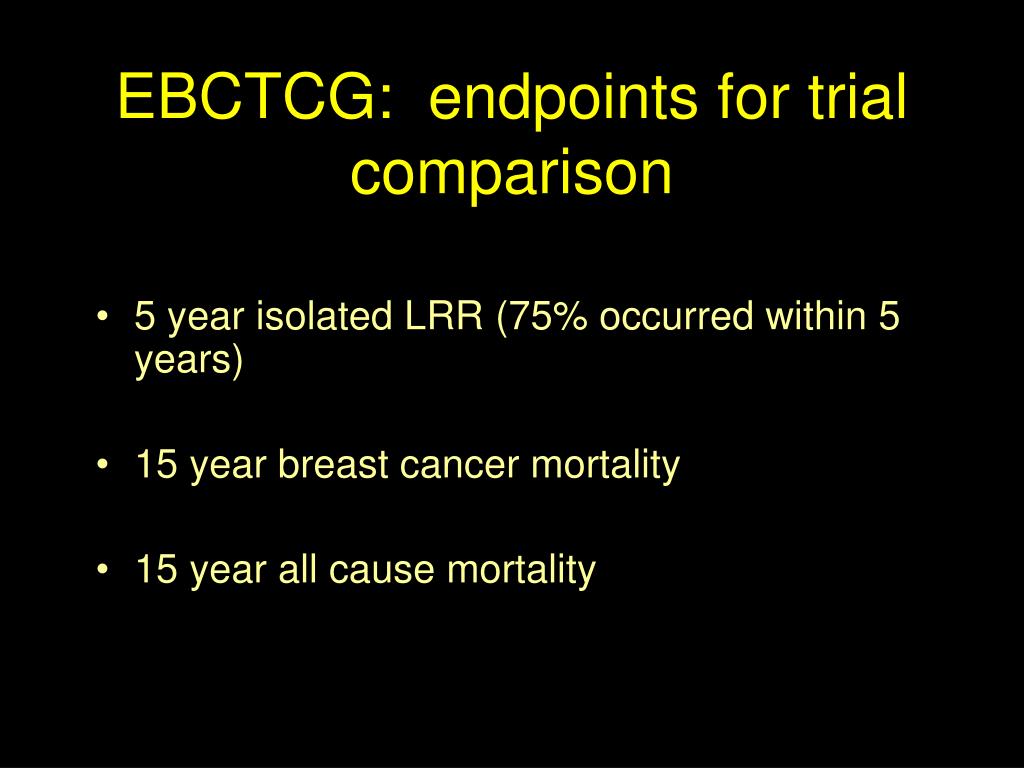 EBCTCG: endpoints for trial comparison

• 5 year isolated LRR (75% occurred within 5 years)

• 15 year breast cancer mortality

• 15 year all cause mortality